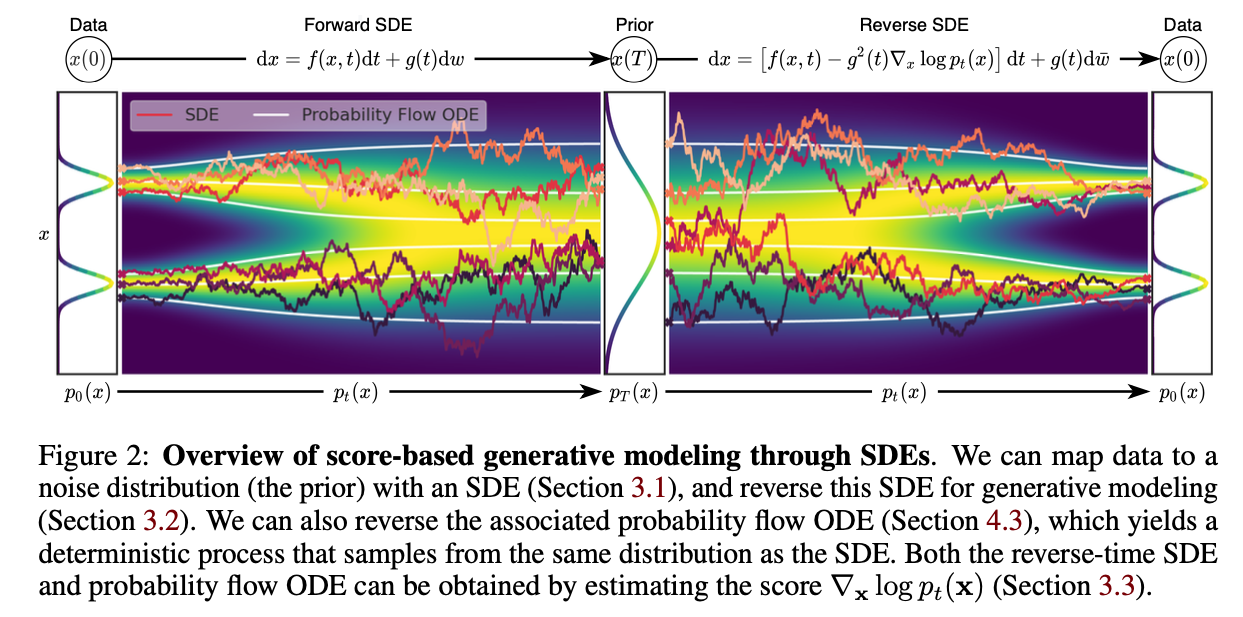 Data

Forward SDE

Prior

Reverse SDE

Data

$x(0)$

$\mathrm{d}x = f(x,t)\mathrm{d}t + g(t)\mathrm{d}w$

$x(T)$

$\mathrm{d}x = \left[f(x,t) - g^2(t)\nabla_x \log p_t(x)\right]\mathrm{d}t + g(t)\mathrm{d}\bar{w}$

$x(0)$

SDE

Probability Flow ODE

$x$

$p_0(x)$

$p_t(x)$

$p_T(x)$

$p_t(x)$

$p_0(x)$

Figure 2: **Overview of score-based generative modeling through SDEs**. We can map data to a noise distribution (the prior) with an SDE (Section 3.1), and reverse this SDE for generative modeling (Section 3.2). We can also reverse the associated probability flow ODE (Section 4.3), which yields a deterministic process that samples from the same distribution as the SDE. Both the reverse-time SDE and probability flow ODE can be obtained by estimating the score $\nabla_{\mathbf{x}} \log p_t(\mathbf{x})$ (Section 3.3).